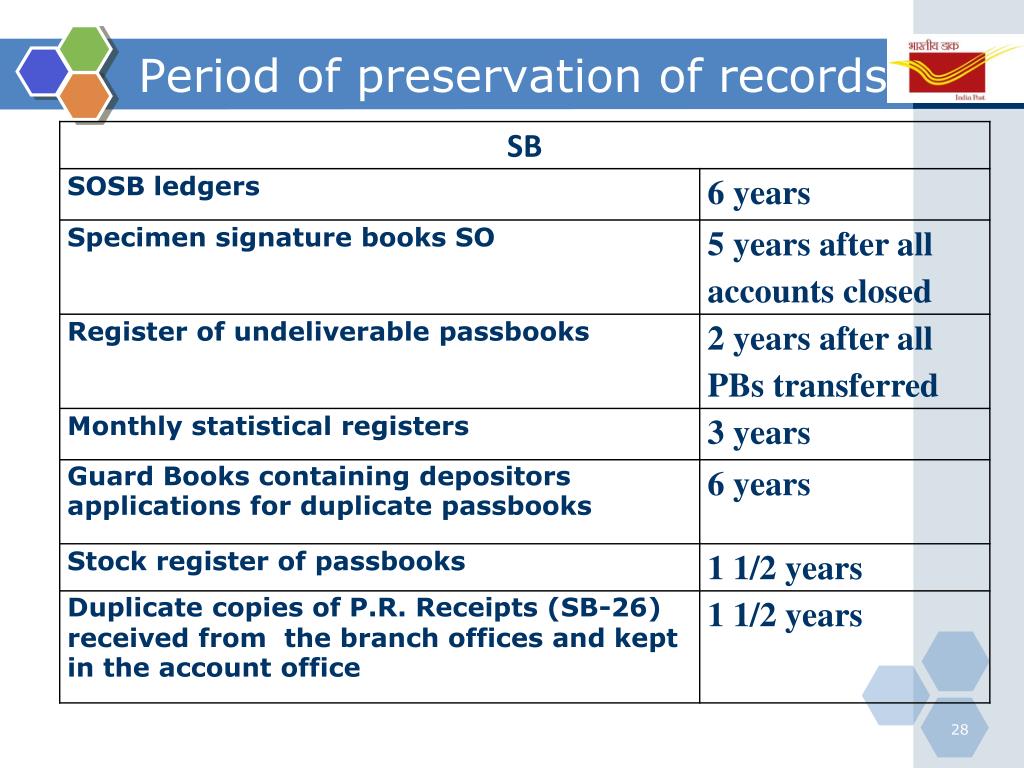 Period of preservation of records

भारतीय डाक
India Post

| SB | |
|---|---|
| SOSB ledgers | 6 years |
| Specimen signature books SO | 5 years after all accounts closed |
| Register of undeliverable passbooks | 2 years after all PBs transferred |
| Monthly statistical registers | 3 years |
| Guard Books containing depositors applications for duplicate passbooks | 6 years |
| Stock register of passbooks | 1 1/2 years |
| Duplicate copies of P.R. Receipts (SB-26) received from the branch offices and kept in the account office | 1 1/2 years |

28